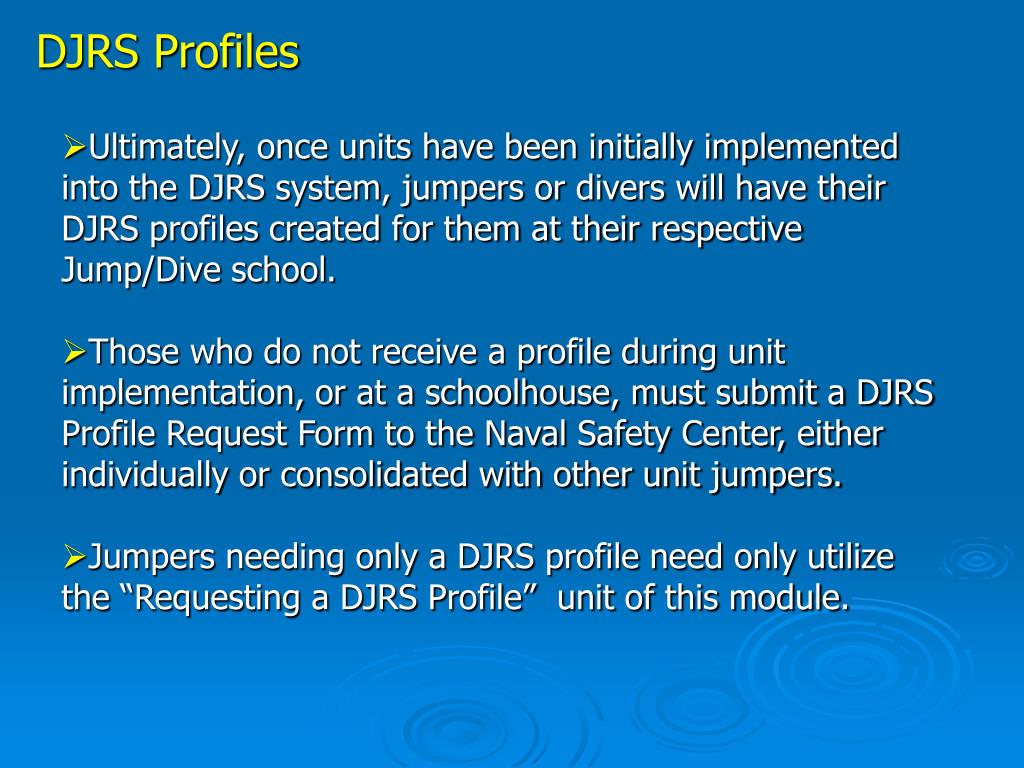 DJRS Profiles

➢Ultimately, once units have been initially implemented into the DJRS system, jumpers or divers will have their DJRS profiles created for them at their respective Jump/Dive school.

➢Those who do not receive a profile during unit implementation, or at a schoolhouse, must submit a DJRS Profile Request Form to the Naval Safety Center, either individually or consolidated with other unit jumpers.

➢Jumpers needing only a DJRS profile need only utilize the “Requesting a DJRS Profile” unit of this module.